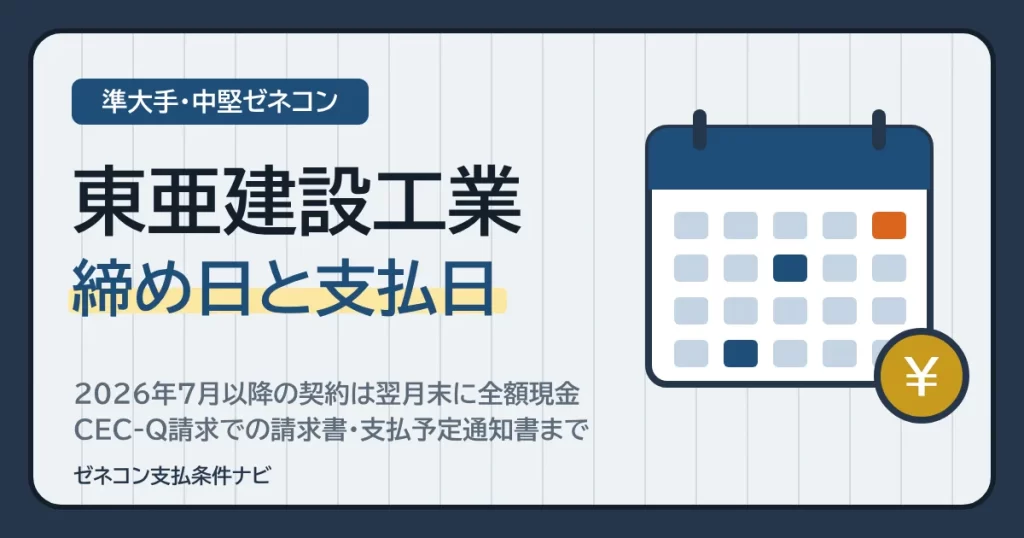 準大手・中堅ゼネコン

東亜建設工業

締め日と支払日

2026年7月以降の契約は翌月末に全額現金
CEC-Q請求での請求書・支払予定通知書まで

ゼネコン支払条件ナビ

¥